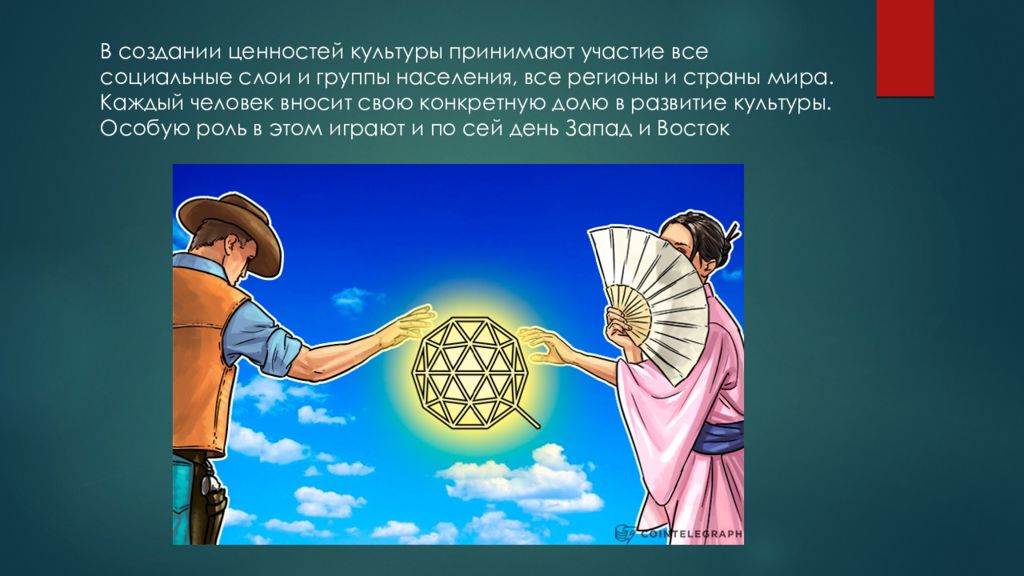 В создании ценностей культуры принимают участие все социальные слои и группы населения, все регионы и страны мира. Каждый человек вносит свою конкретную долю в развитие культуры. Особую роль в этом играют и по сей день Запад и Восток

COINTELEGRAPH